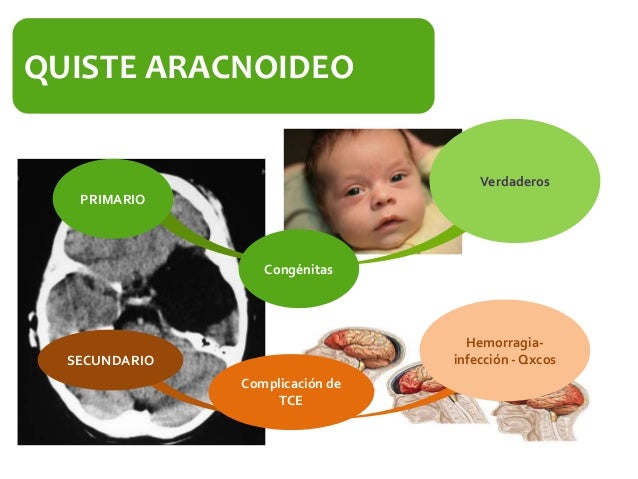 QUISTE ARACNOIDEO

PRIMARIO

Congénitas

Verdaderos

SECUNDARIO

Complicación de TCE

Hemorragia- infección - Qxcos